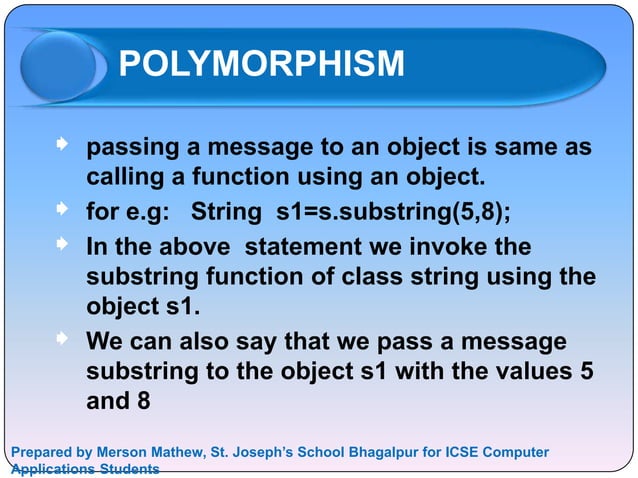 POLYMORPHISM

passing a message to an object is same as calling a function using an object.

for e.g: String s1=s.substring(5,8);

In the above statement we invoke the substring function of class string using the object s1.

We can also say that we pass a message substring to the object s1 with the values 5 and 8

Prepared by Merson Mathew, St. Joseph's School Bhagalpur for ICSE Computer Applications Students